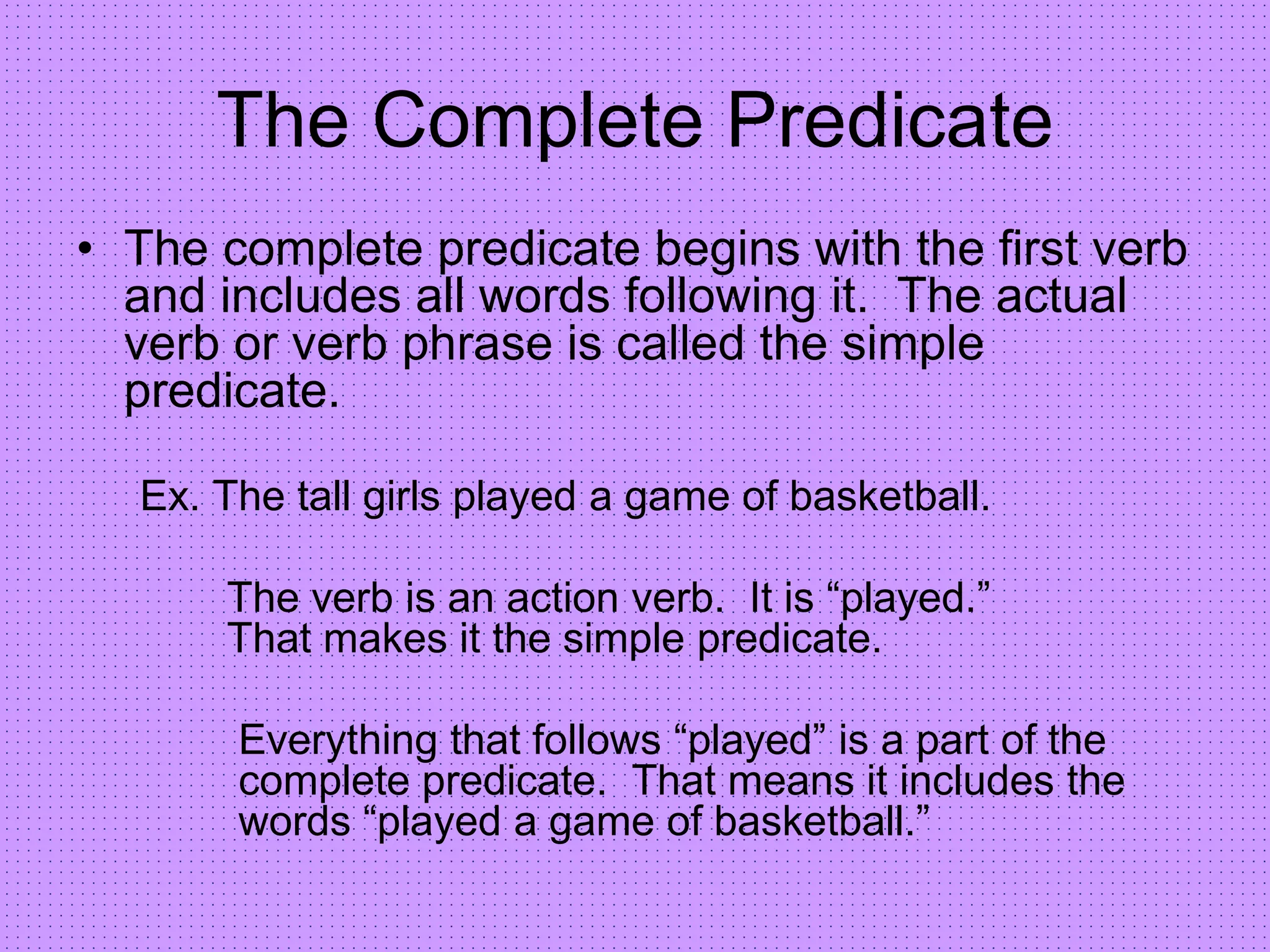 The Complete Predicate

• The complete predicate begins with the first verb and includes all words following it. The actual verb or verb phrase is called the simple predicate.

Ex. The tall girls played a game of basketball.

The verb is an action verb. It is “played.” That makes it the simple predicate.

Everything that follows “played” is a part of the complete predicate. That means it includes the words “played a game of basketball.”